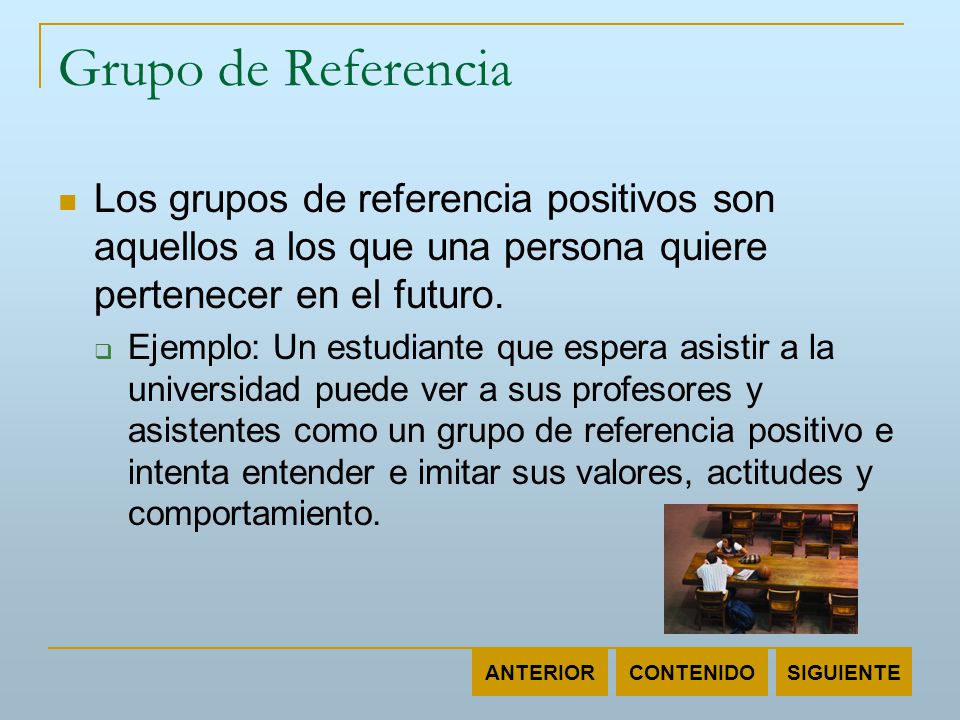 Grupo de Referencia

Los grupos de referencia positivos son aquellos a los que una persona quiere pertenecer en el futuro.

Ejemplo: Un estudiante que espera asistir a la universidad puede ver a sus profesores y asistentes como un grupo de referencia positivo e intenta entender e imitar sus valores, actitudes y comportamiento.

ANTERIOR CONTENIDO SIGUIENTE